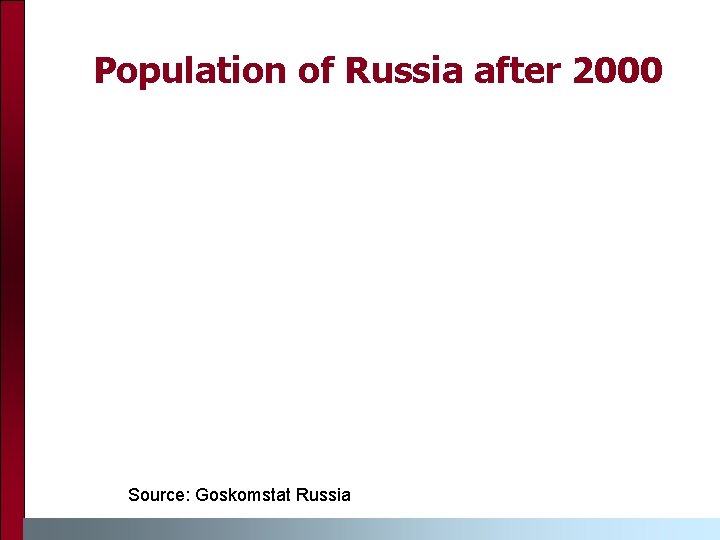 Population of Russia after 2000

Source: Goskomstat Russia